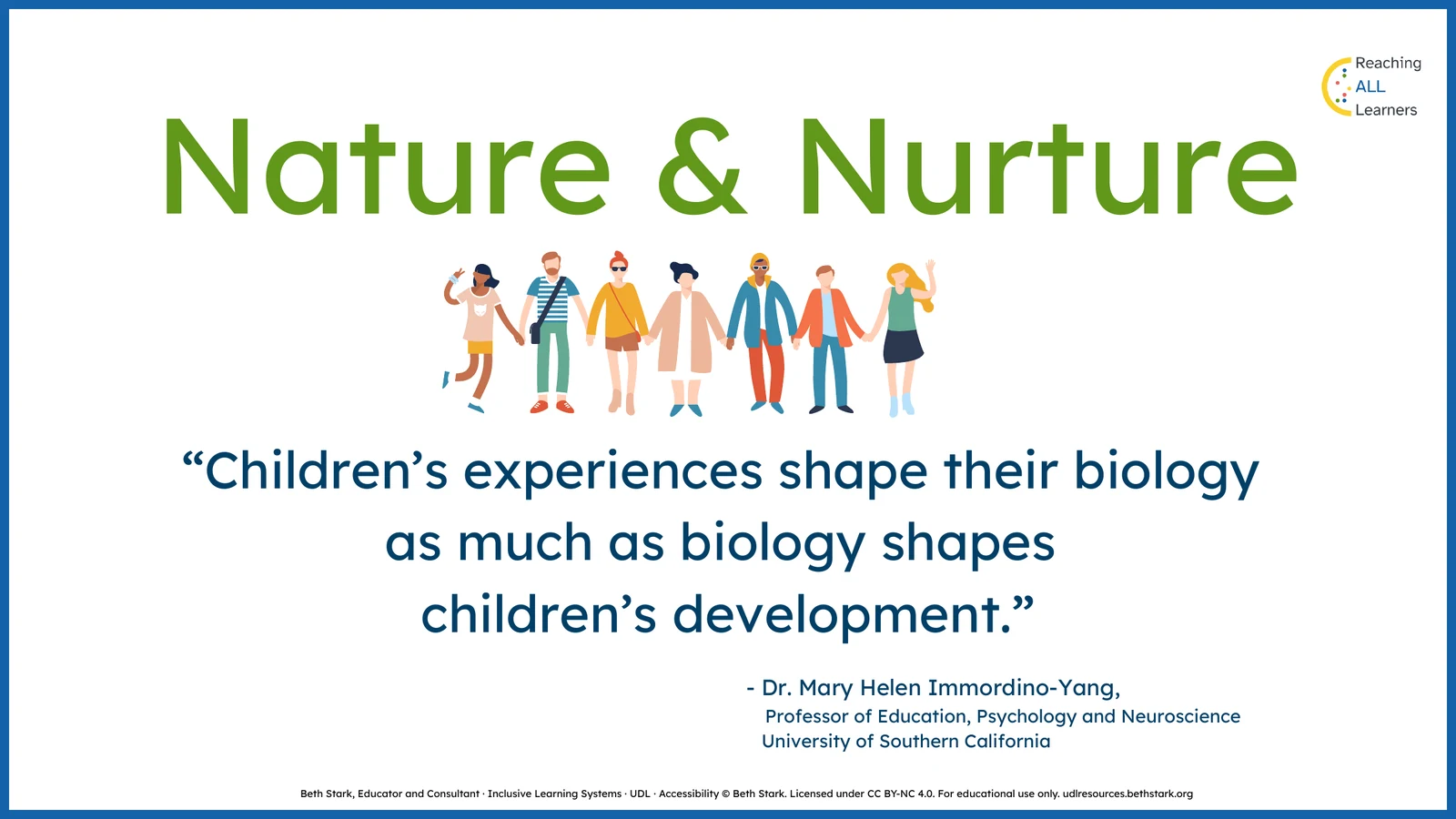 Reaching
ALL
Learners

Nature & Nurture

"Children's experiences shape their biology as much as biology shapes children's development."

- Dr. Mary Helen Immordino-Yang,
Professor of Education, Psychology and Neuroscience
University of Southern California

Beth Stark, Educator and Consultant · Inclusive Learning Systems · UDL · Accessibility © Beth Stark. Licensed under CC BY-NC 4.0. For educational use only. udlresources.bethstark.org